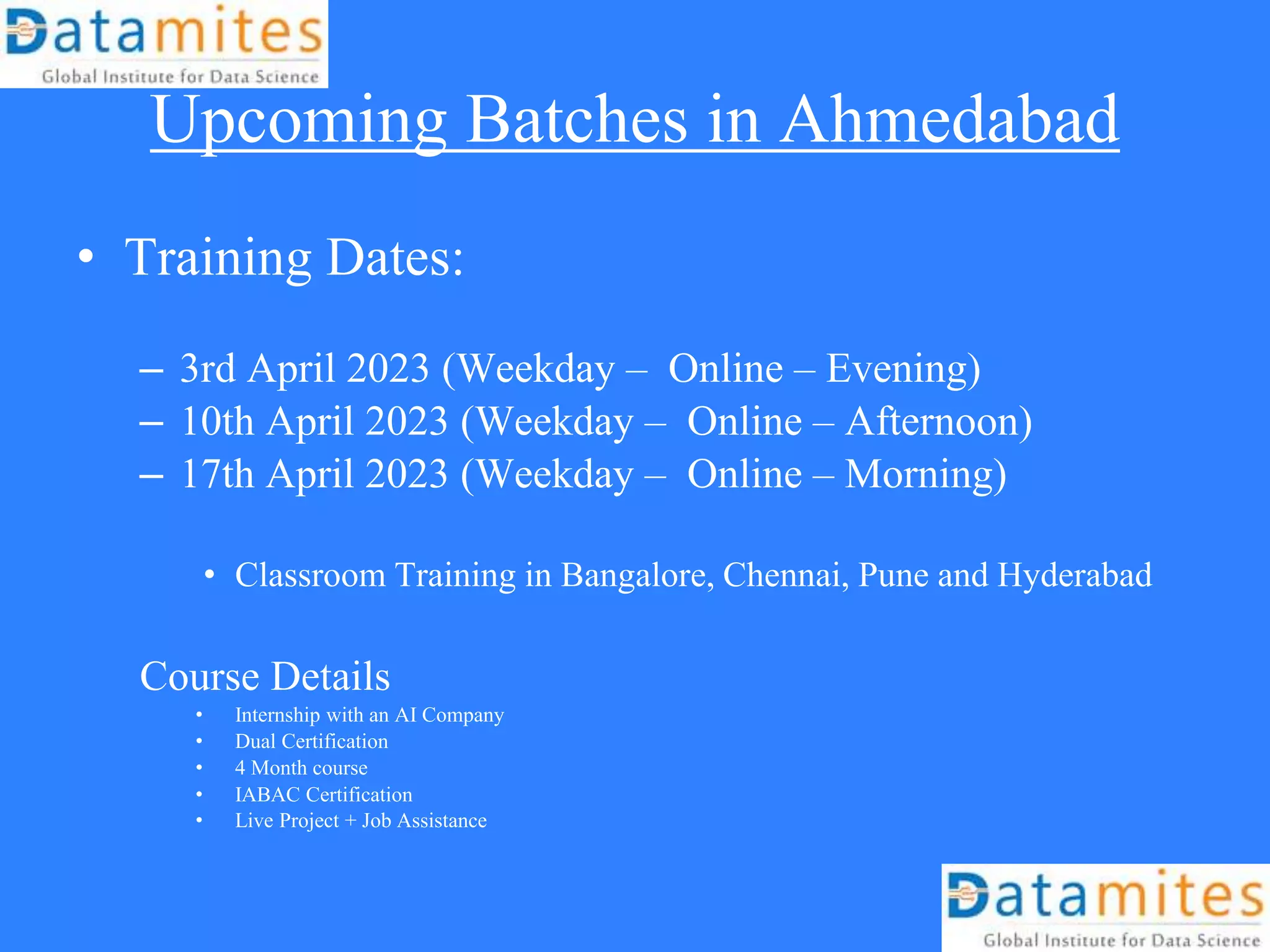 Datamites
Global Institute for Data Science

Upcoming Batches in Ahmedabad

• Training Dates:

– 3rd April 2023 (Weekday – Online – Evening)
– 10th April 2023 (Weekday – Online – Afternoon)
– 17th April 2023 (Weekday – Online – Morning)

• Classroom Training in Bangalore, Chennai, Pune and Hyderabad

Course Details
• Internship with an AI Company
• Dual Certification
• 4 Month course
• IABAC Certification
• Live Project + Job Assistance

Datamites
Global Institute for Data Science